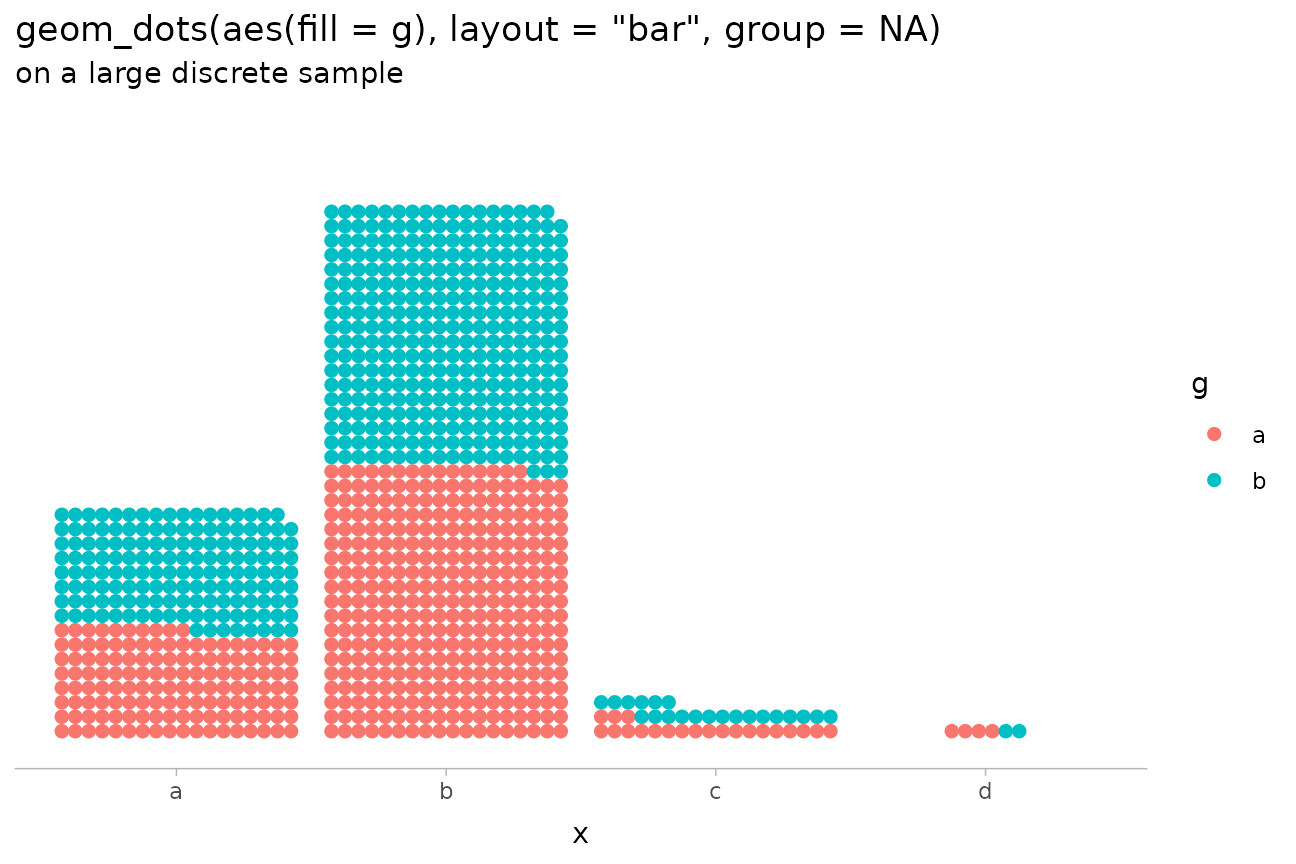 geom_dots(aes(fill = g), layout = "bar", group = NA)
on a large discrete sample

g
a
b

a
b
c
d

x